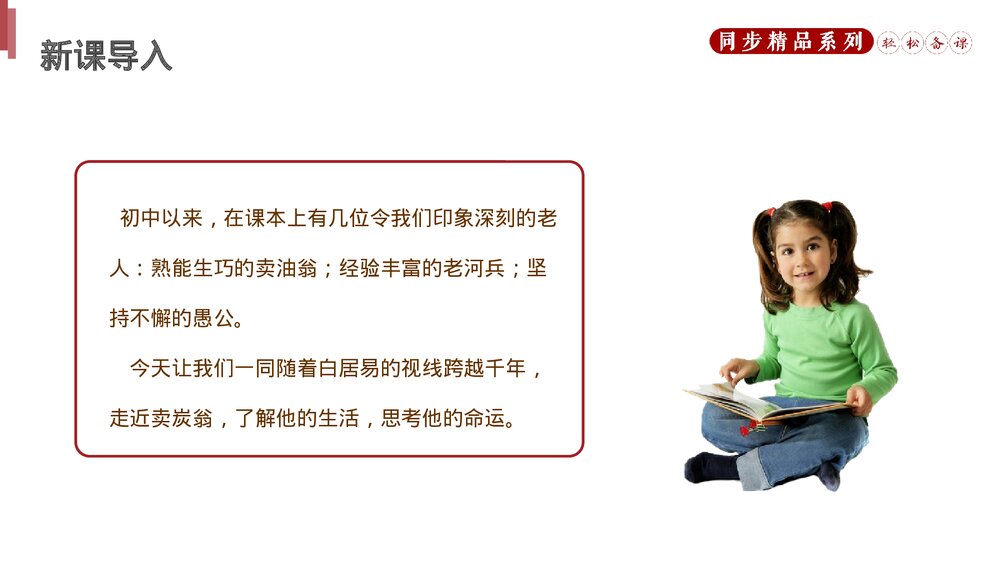 新课导入

同步精品系列 轻松备课

初中以来，在课本上有几位令我们印象深刻的老人：熟能生巧的卖油翁；经验丰富的老河兵；坚持不懈的愚公。

今天让我们一同随着白居易的视线跨越千年，走近卖炭翁，了解他的生活，思考他的命运。